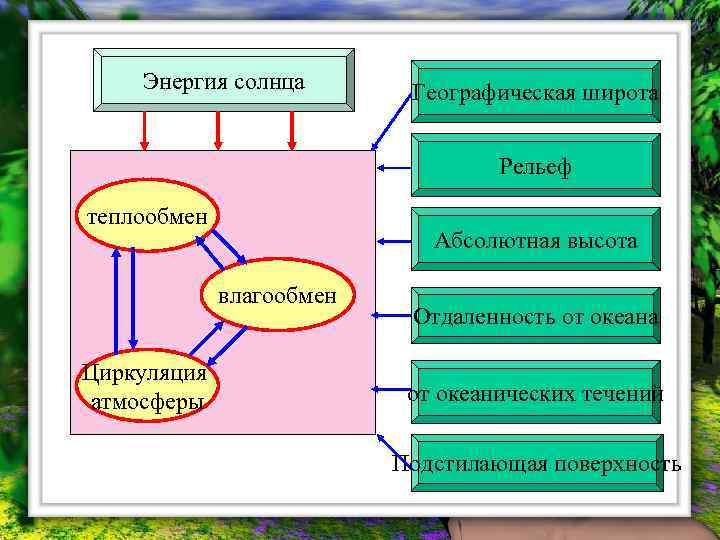 Энергия солнца

теплообмен

влагообмен

Циркуляция атмосферы

Географическая широта

Рельеф

Абсолютная высота

Отдаленность от океана

от океанических течений

Подстилающая поверхность